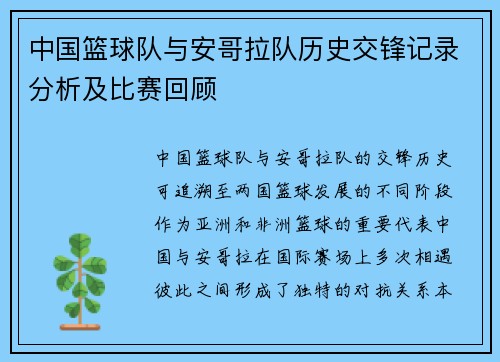 中国篮球队与安哥拉队历史交锋记录分析及比赛回顾

中国篮球队与安哥拉队的交锋历史可追溯至两国篮球发展的不同阶段作为亚洲和非洲篮球的重要代表中国与安哥拉在国际赛场上多次相遇彼此之间形成了独特的对抗关系本